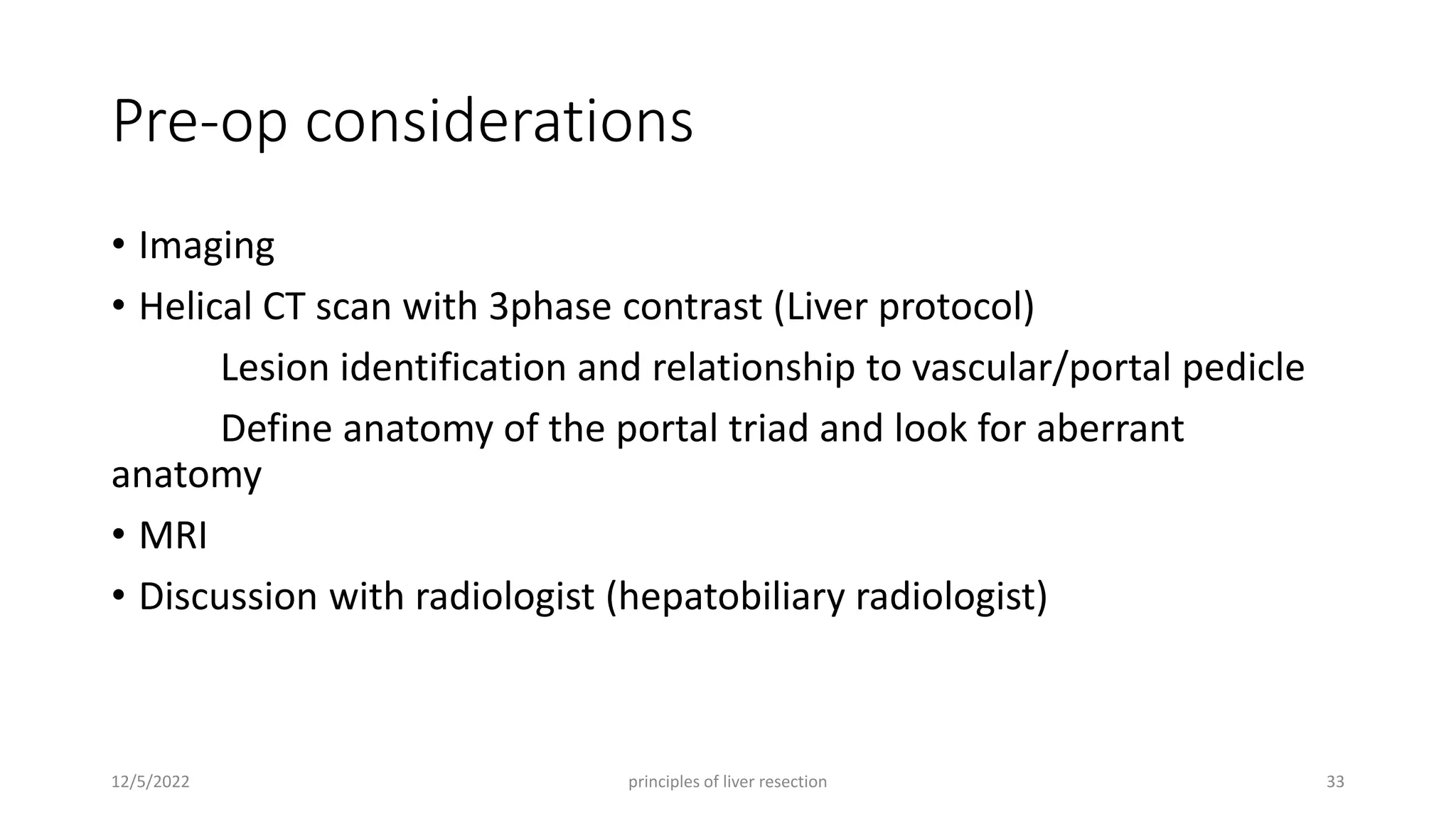 Pre-op considerations

• Imaging
• Helical CT scan with 3phase contrast (Liver protocol)
Lesion identification and relationship to vascular/portal pedicle
Define anatomy of the portal triad and look for aberrant anatomy
• MRI
• Discussion with radiologist (hepatobiliary radiologist)

12/5/2022
principles of liver resection
33